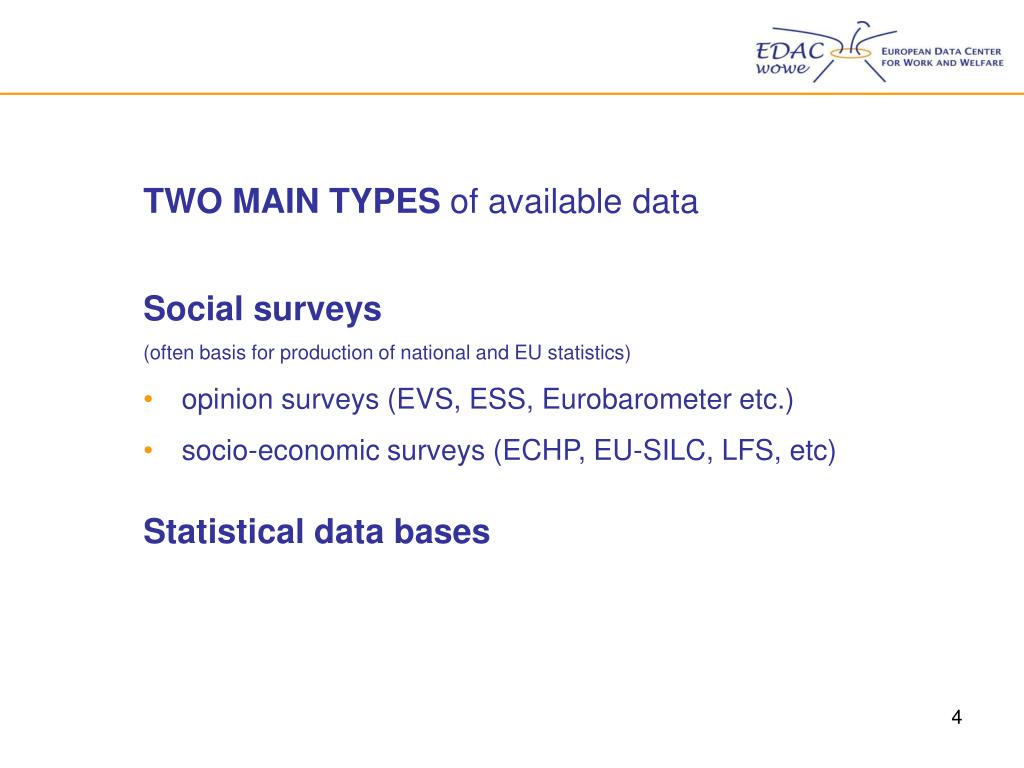 EDAC wowe
EUROPEAN DATA CENTER FOR WORK AND WELFARE

TWO MAIN TYPES of available data

Social surveys
(often basis for production of national and EU statistics)

• opinion surveys (EVS, ESS, Eurobarometer etc.)
• socio-economic surveys (ECHP, EU-SILC, LFS, etc)

Statistical data bases

4